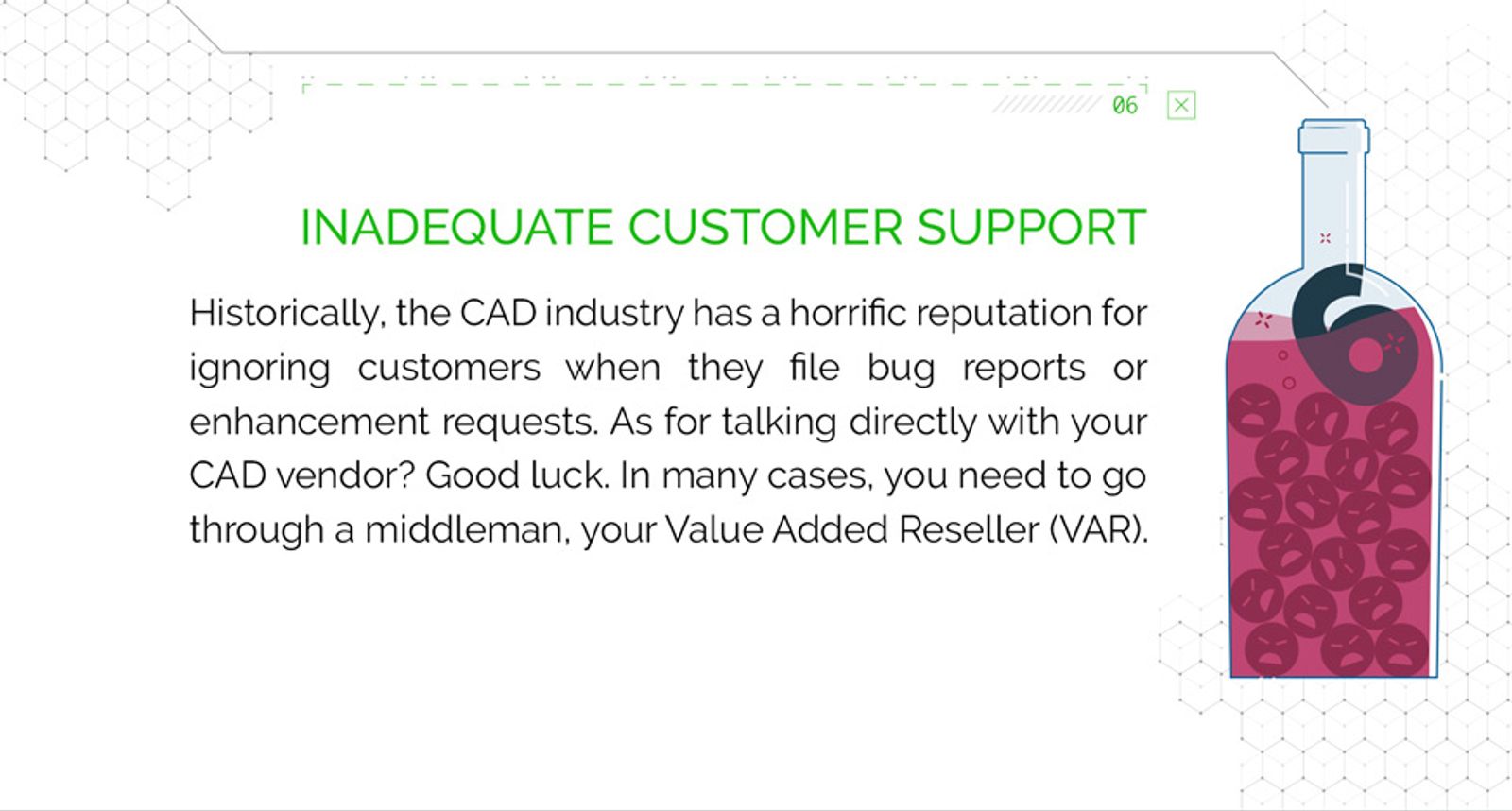 06

INADEQUATE CUSTOMER SUPPORT

Historically, the CAD industry has a horrific reputation for ignoring customers when they file bug reports or enhancement requests. As for talking directly with your CAD vendor? Good luck. In many cases, you need to go through a middleman, your Value Added Reseller (VAR).